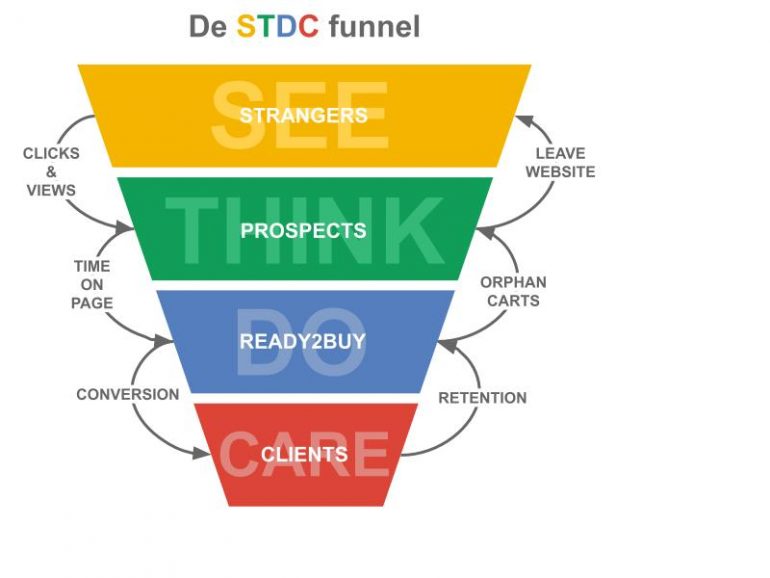 De STDC funnel

SEE
STRANGERS

THINK
PROSPECTS

DO
READY2BUY

CARE
CLIENTS

CLICKS & VIEWS

TIME ON PAGE

CONVERSION

LEAVE WEBSITE

ORPHAN CARTS

RETENTION